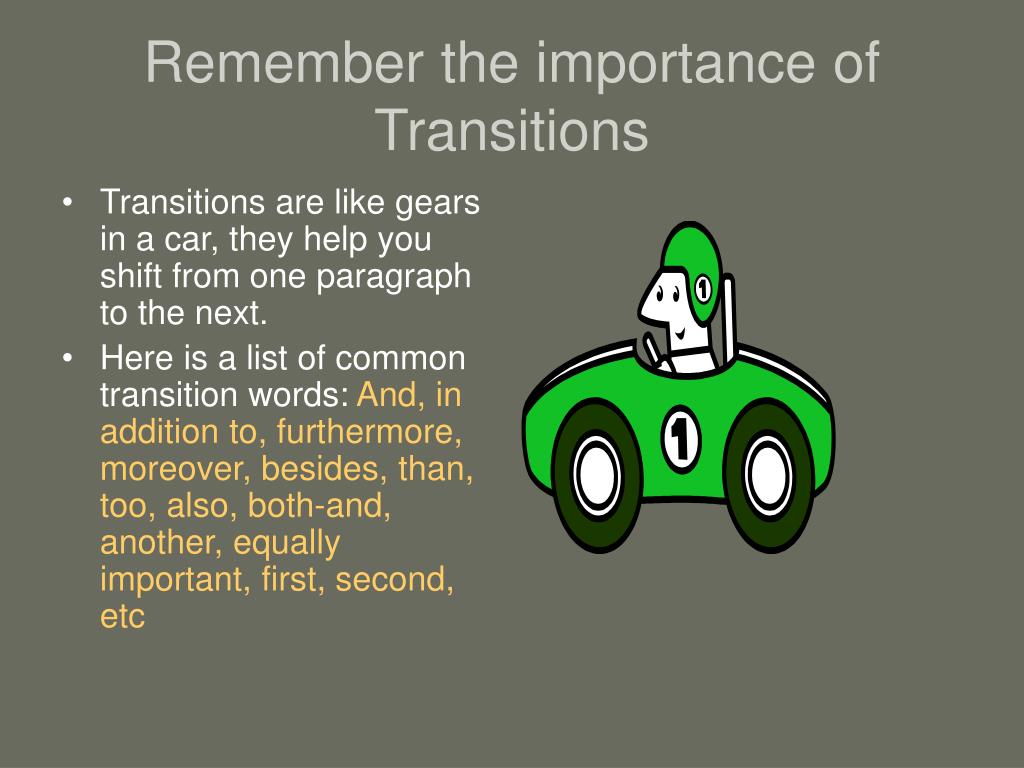 Remember the importance of Transitions

• Transitions are like gears in a car, they help you shift from one paragraph to the next.
• Here is a list of common transition words: And, in addition to, furthermore, moreover, besides, than, too, also, both-and, another, equally important, first, second, etc

1

1